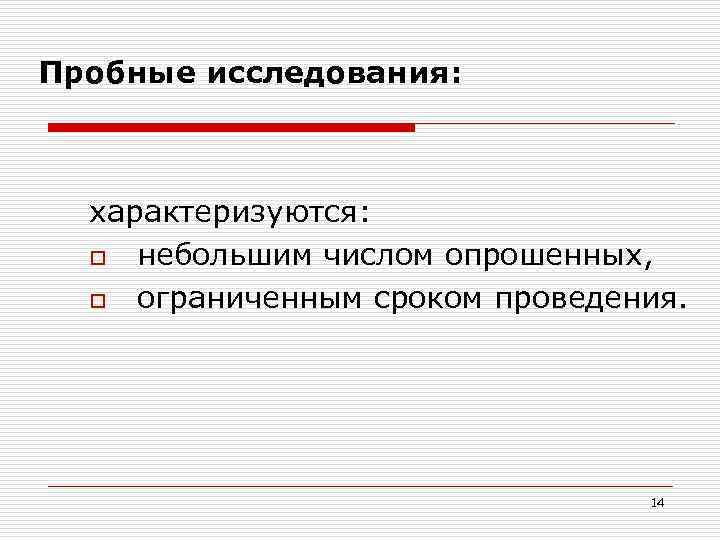 Пробные исследования:

характеризуются:
небольшим числом опрошенных,
ограниченным сроком проведения.

14